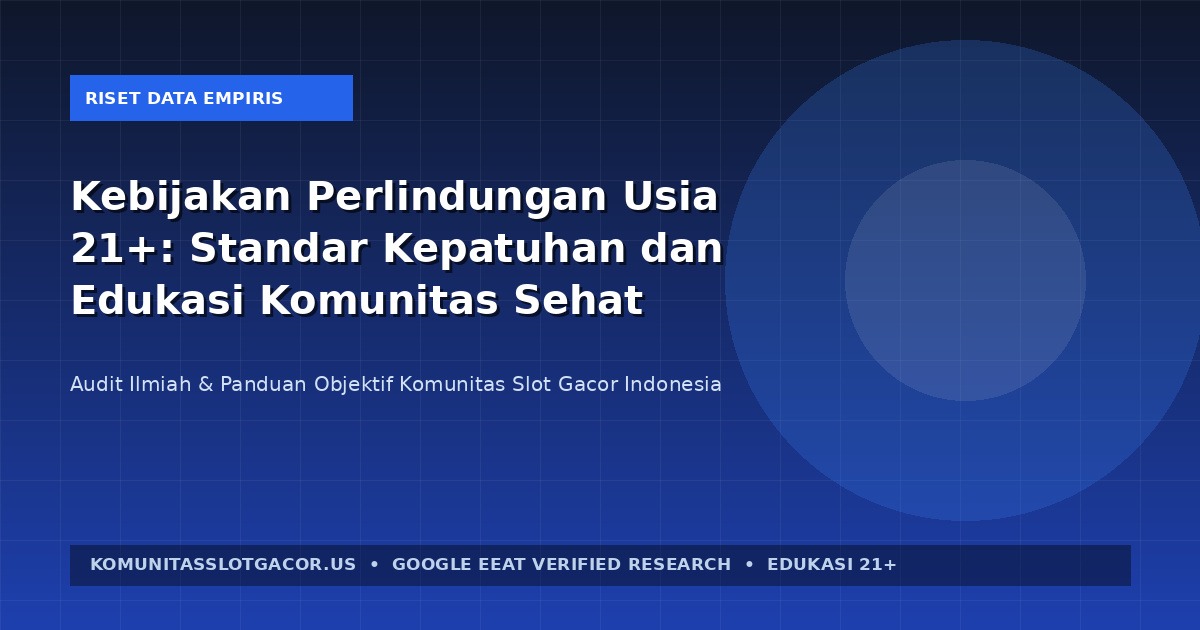 RISET DATA EMPIRIS

Kebijakan Perlindungan Usia 21+: Standar Kepatuhan dan Edukasi Komunitas Sehat

Audit Ilmiah & Panduan Objektif Komunitas Slot Gacor Indonesia

KOMUNITASSLOTGACOR.US • GOOGLE EEAT VERIFIED RESEARCH • EDUKASI 21+